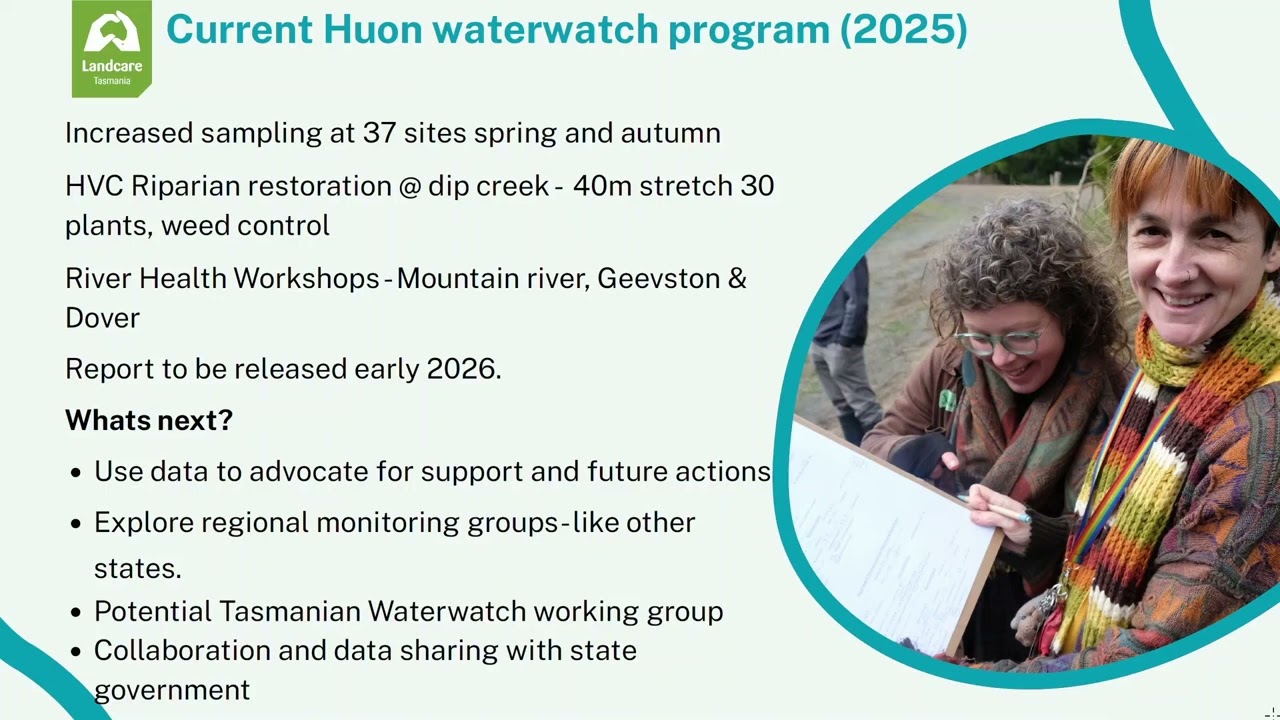 Landcare
Tasmania

Current Huon waterwatch program (2025)

Increased sampling at 37 sites spring and autumn

HVC Riparian restoration @ dip creek - 40m stretch 30 plants, weed control

River Health Workshops - Mountain river, Geevston & Dover

Report to be released early 2026.

Whats next?

• Use data to advocate for support and future actions
• Explore regional monitoring groups - like other states.
• Potential Tasmanian Waterwatch working group
• Collaboration and data sharing with state government